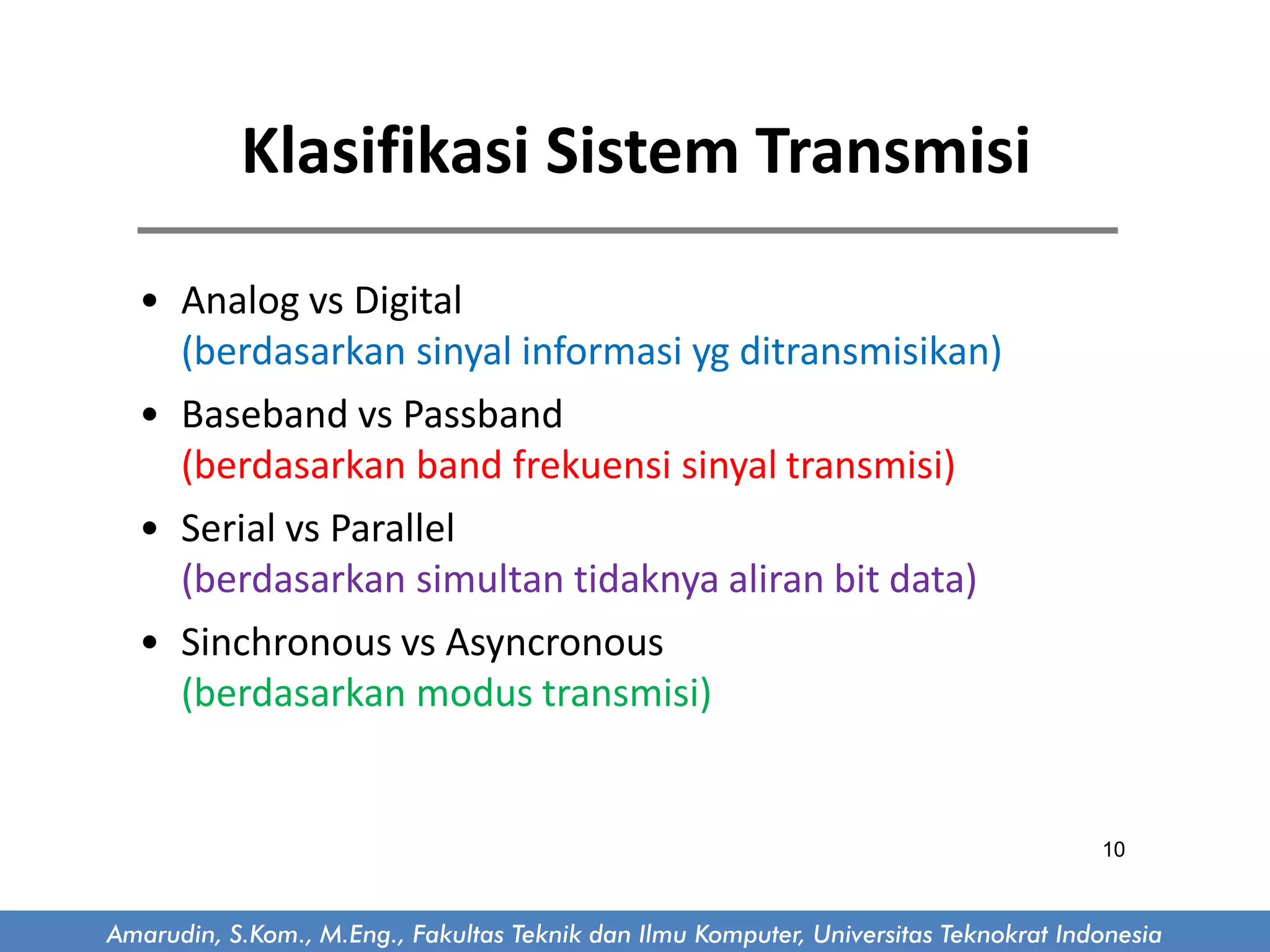 Klasifikasi Sistem Transmisi

• Analog vs Digital
(berdasarkan sinyal informasi yg ditransmisikan)

• Baseband vs Passband
(berdasarkan band frekuensi sinyal transmisi)

• Serial vs Parallel
(berdasarkan simultan tidaknya aliran bit data)

• Sinchronous vs Asyncronous
(berdasarkan modus transmisi)

10

Amarudin, S.Kom., M.Eng., Fakultas Teknik dan Ilmu Komputer, Universitas Teknokrat Indonesia